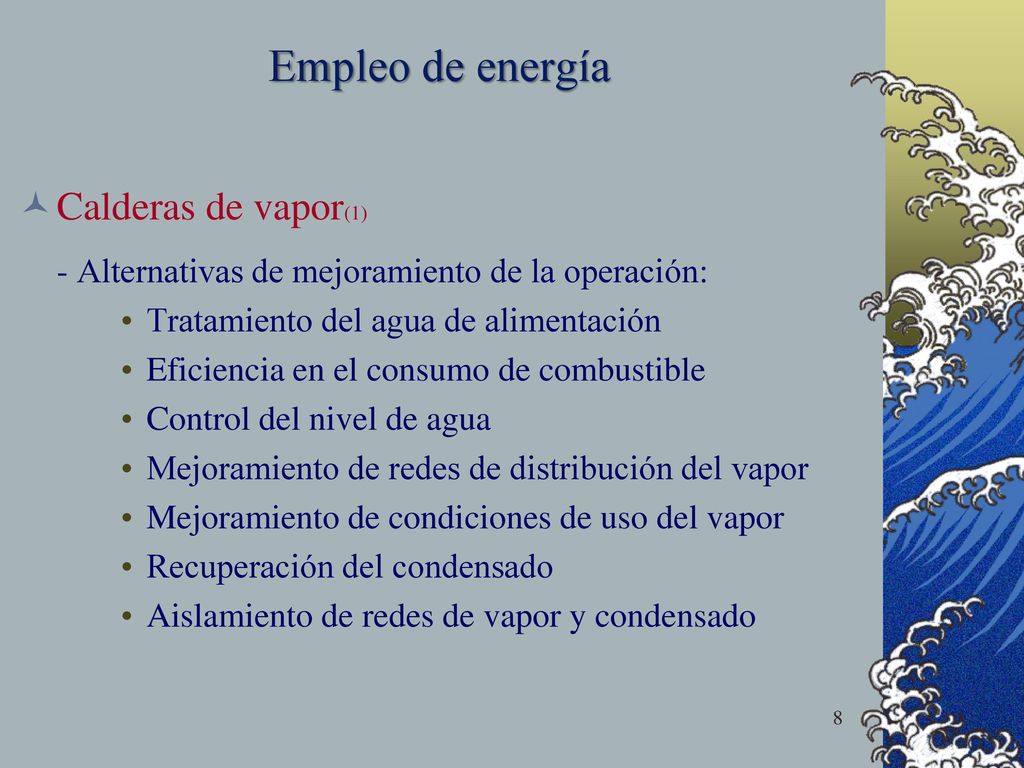 Empleo de energía

Calderas de vapor(1)

- Alternativas de mejoramiento de la operación:

• Tratamiento del agua de alimentación
• Eficiencia en el consumo de combustible
• Control del nivel de agua
• Mejoramiento de redes de distribución del vapor
• Mejoramiento de condiciones de uso del vapor
• Recuperación del condensado
• Aislamiento de redes de vapor y condensado

8